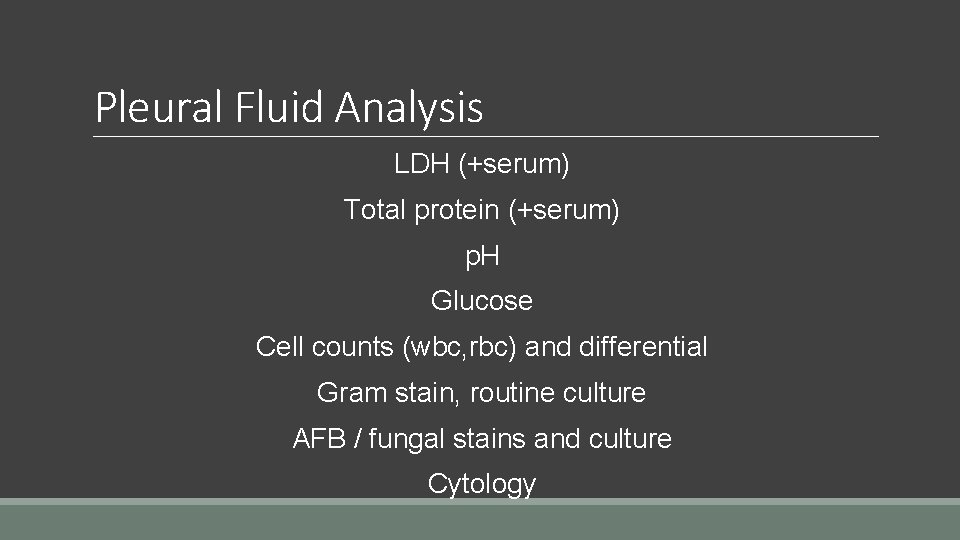 Pleural Fluid Analysis

LDH (+serum)

Total protein (+serum)

pH

Glucose

Cell counts (wbc,rbc) and differential

Gram stain, routine culture

AFB / fungal stains and culture

Cytology